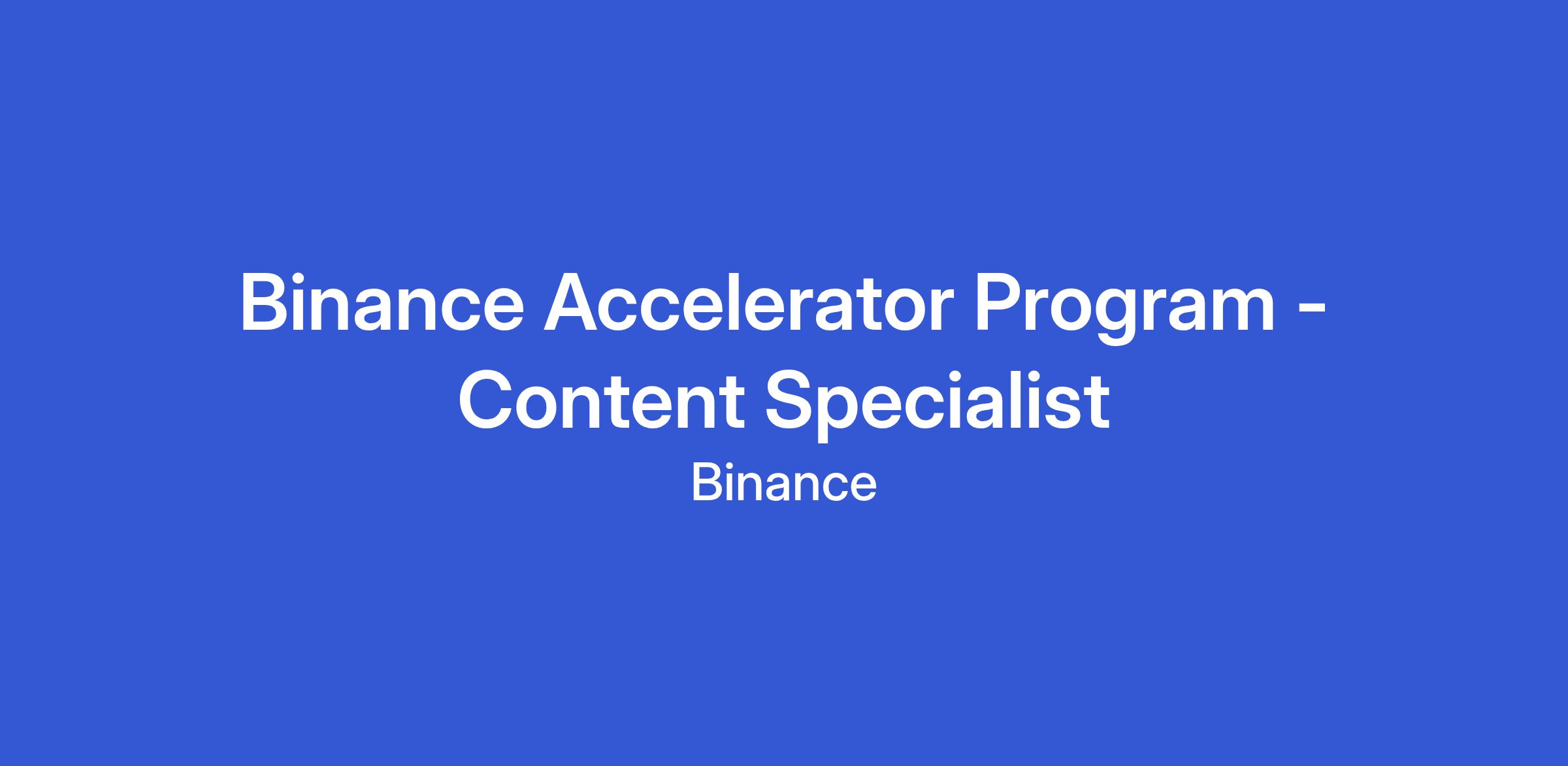 Binance Accelerator Program - Content Specialist

Binance